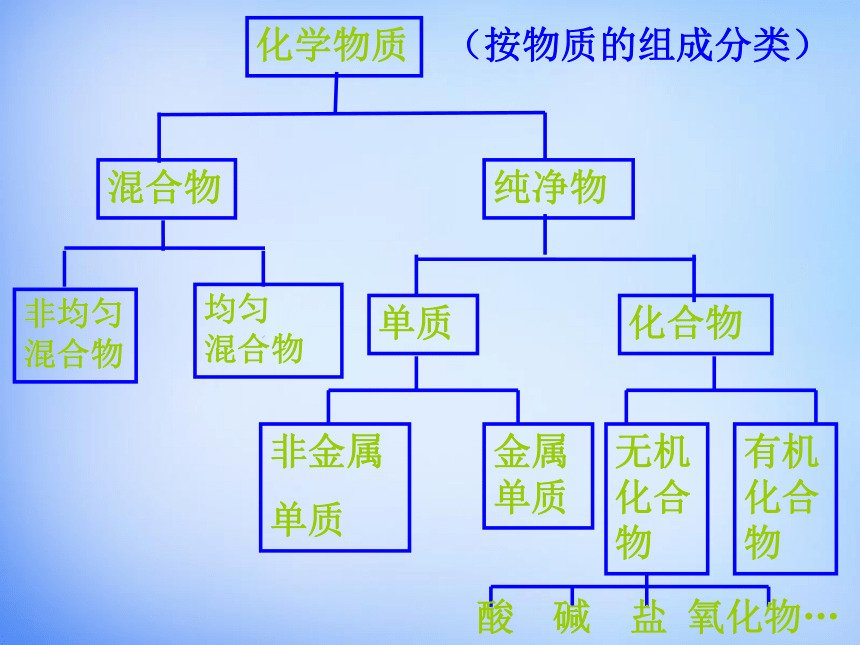 化学物质 （按物质的组成分类）

混合物

纯净物

非均匀混合物

均匀混合物

单质

化合物

非金属单质

金属单质

无机化合物

有机化合物

酸 碱 盐 氧化物…